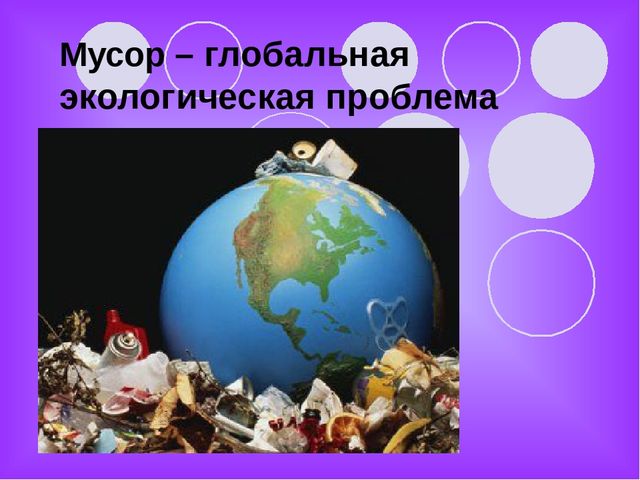 Мусор – глобальная экологическая проблема